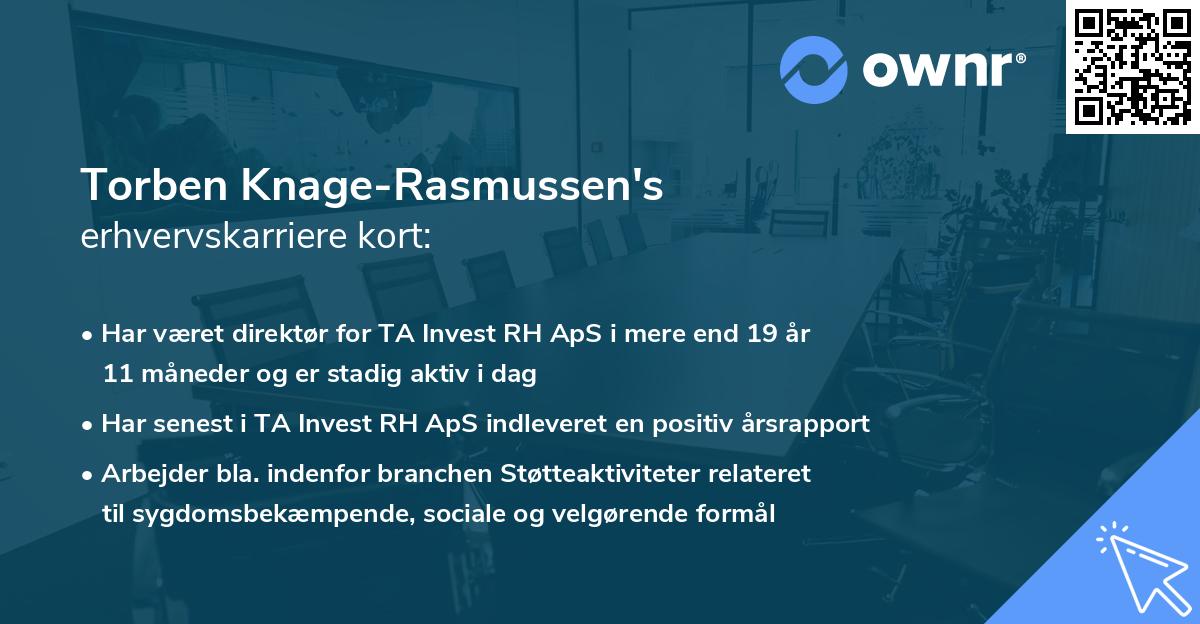 ownr®

Torben Knage-Rasmussen's erhvervskarriere kort:

• Har været direktør for TA Invest RH ApS i mere end 19 år 11 måneder og er stadig aktiv i dag

• Har senest i TA Invest RH ApS indleveret en positiv årsrapport

• Arbejder bla. indenfor branchen Støtteaktiviteter relateret til sygdomsbekæmpende, sociale og velgørende formål